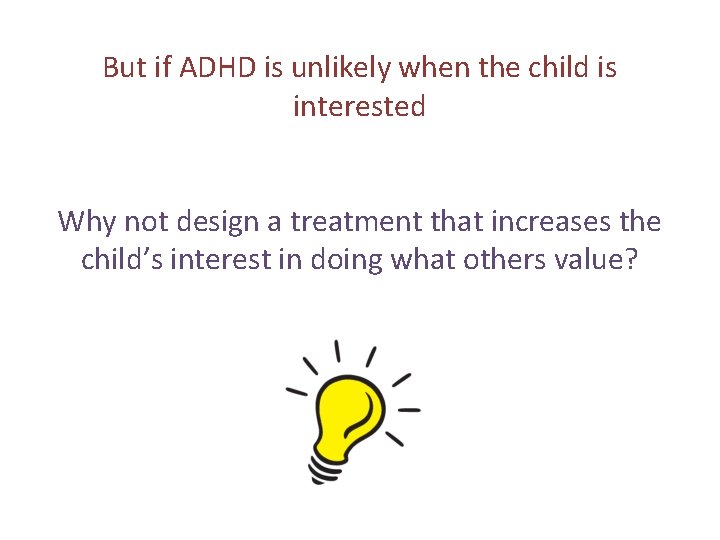 But if ADHD is unlikely when the child is interested

Why not design a treatment that increases the child’s interest in doing what others value?